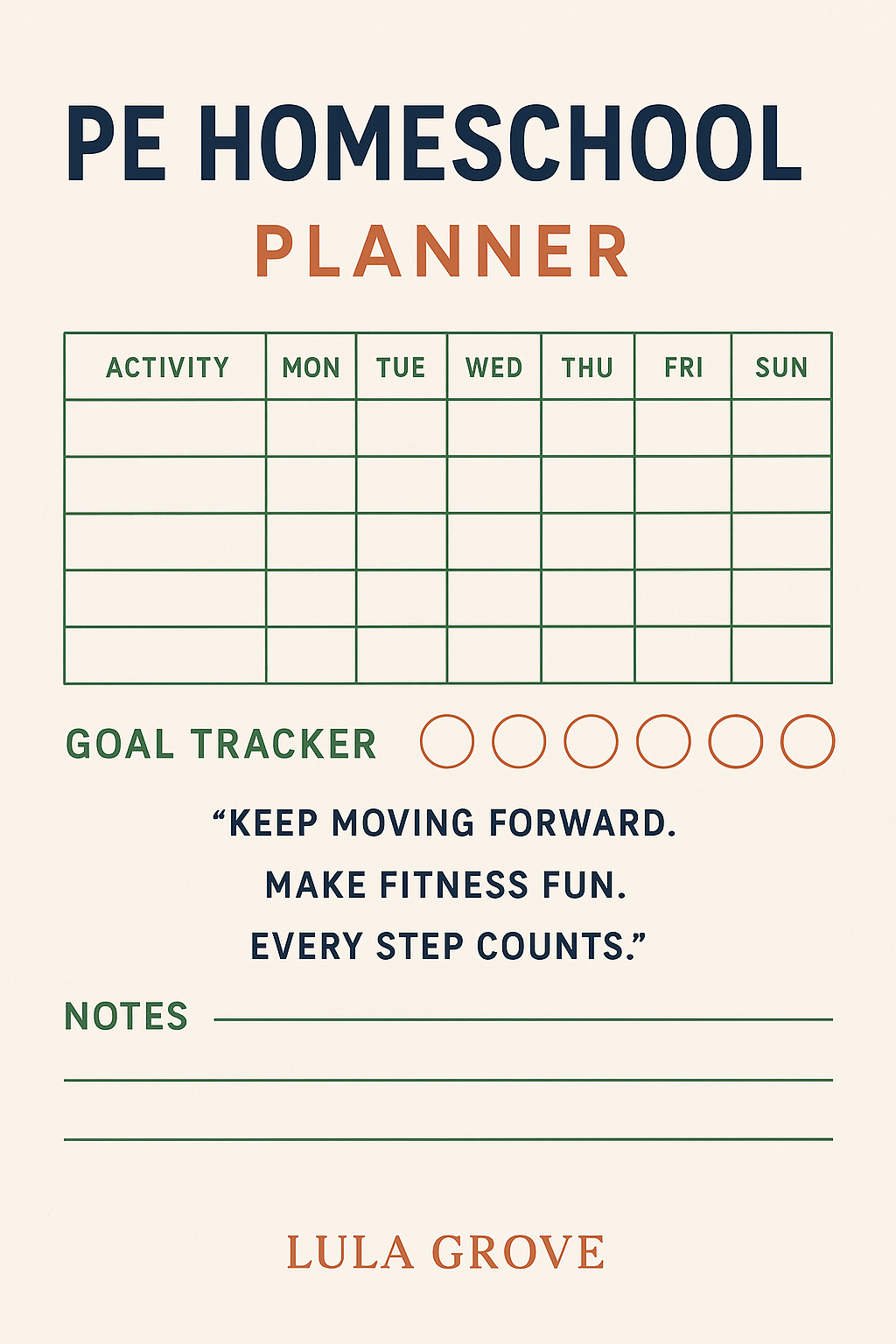 PE HOMESCHOOL
PLANNER

| ACTIVITY | MON | TUE | WED | THU | FRI | SUN |
|---|---|---|---|---|---|---|
| | | | | | | |
| | | | | | | |
| | | | | | | |
| | | | | | | |
| | | | | | | |

GOAL TRACKER

“KEEP MOVING FORWARD.
MAKE FITNESS FUN.
EVERY STEP COUNTS.”

NOTES

LULA GROVE